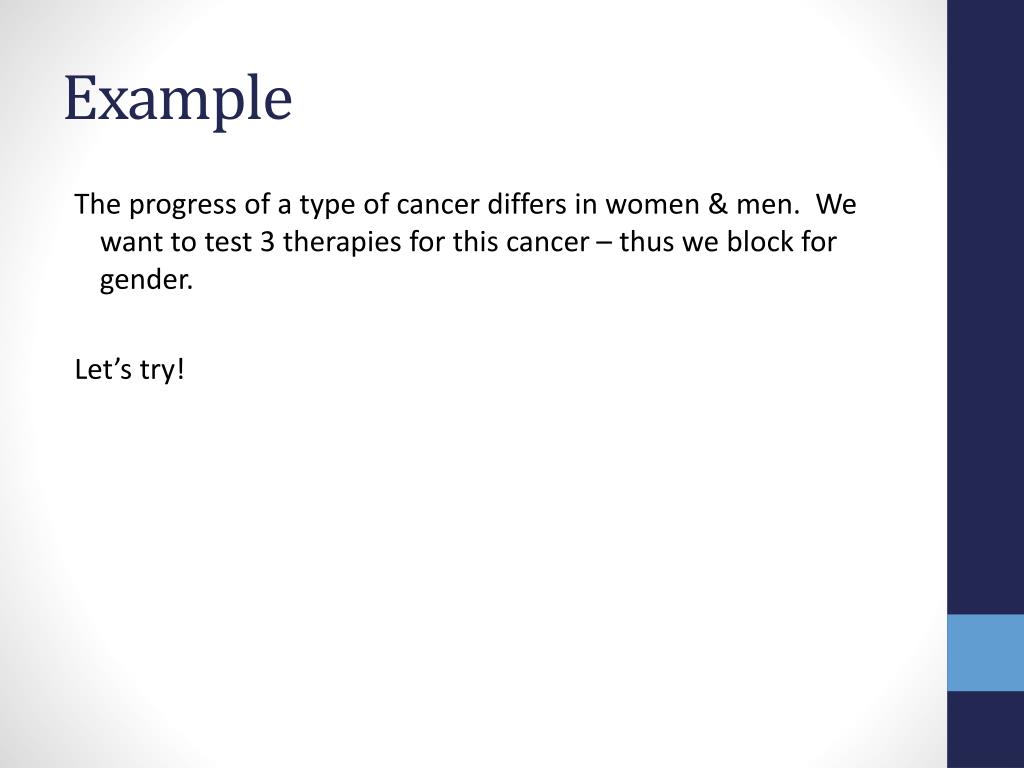 Example

The progress of a type of cancer differs in women & men. We want to test 3 therapies for this cancer – thus we block for gender.

Let’s try!